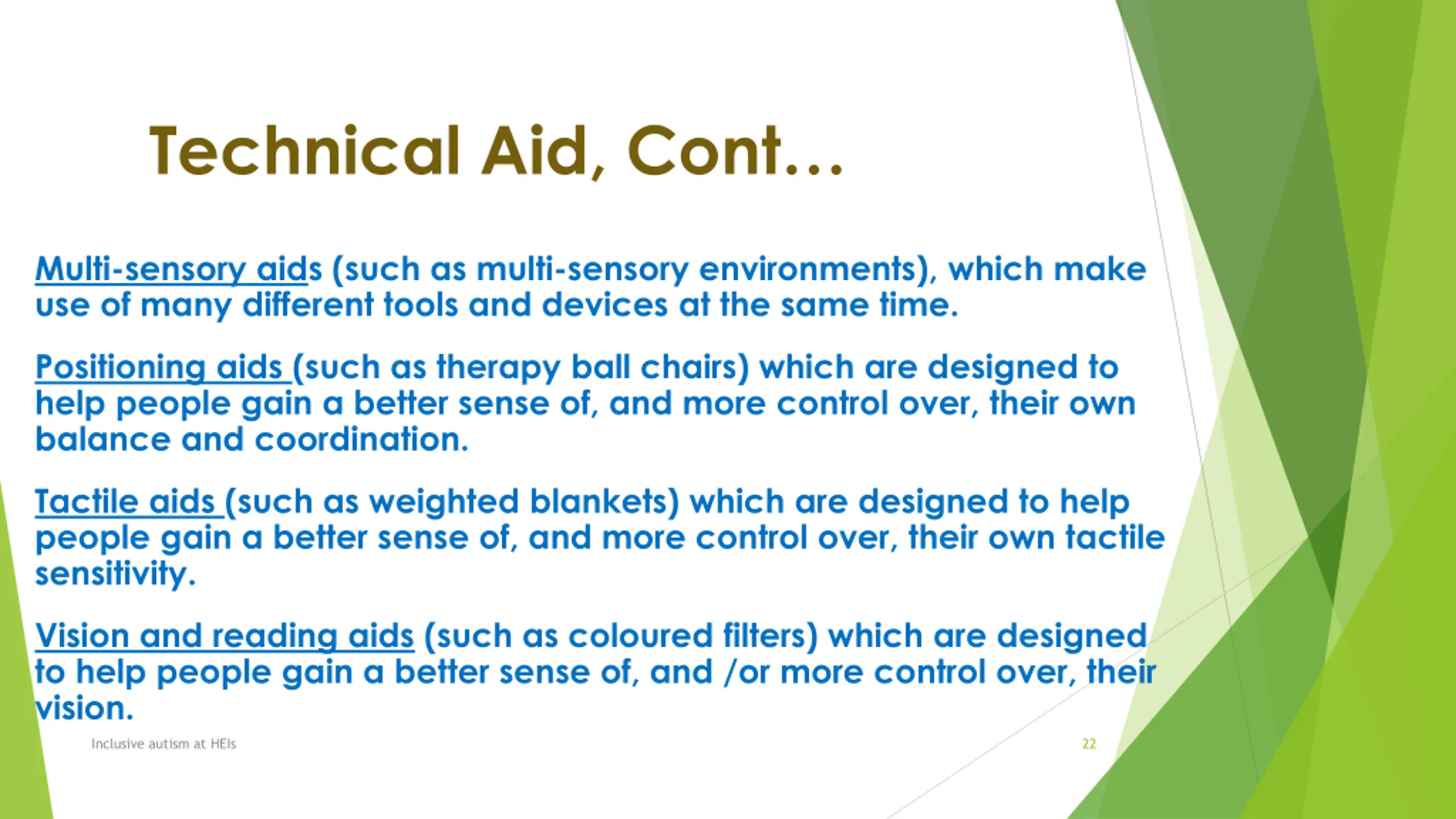 Technical Aid, Cont…

Multi-sensory aids (such as multi-sensory environments), which make use of many different tools and devices at the same time.

Positioning aids (such as therapy ball chairs) which are designed to help people gain a better sense of, and more control over, their own balance and coordination.

Tactile aids (such as weighted blankets) which are designed to help people gain a better sense of, and more control over, their own tactile sensitivity.

Vision and reading aids (such as coloured filters) which are designed to help people gain a better sense of, and /or more control over, their vision.

Inclusive autism at HEIs

22